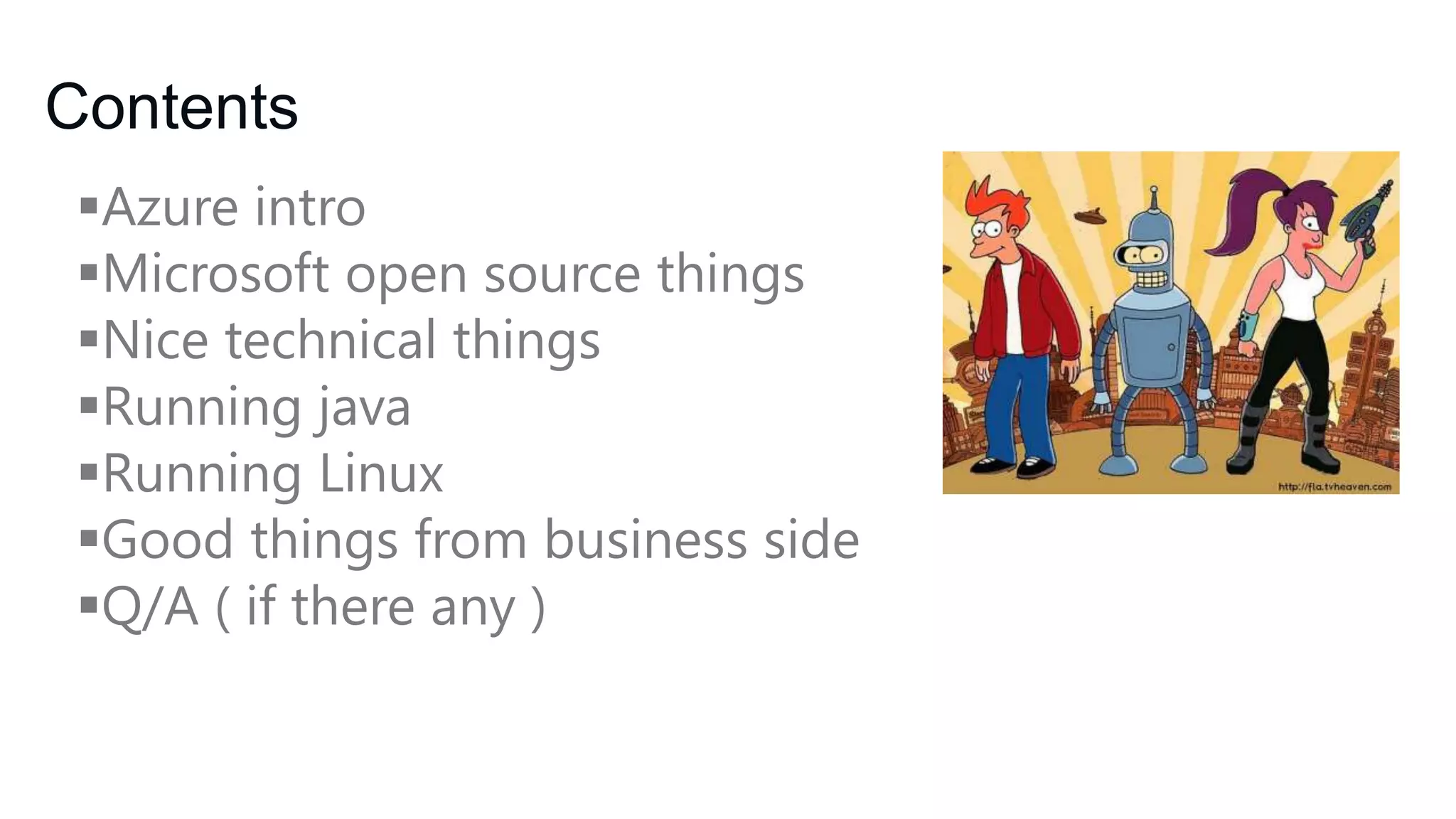 Contents

▪Azure intro
▪Microsoft open source things
▪Nice technical things
▪Running java
▪Running Linux
▪Good things from business side
▪Q/A ( if there any )

http://fla.tvheaven.com